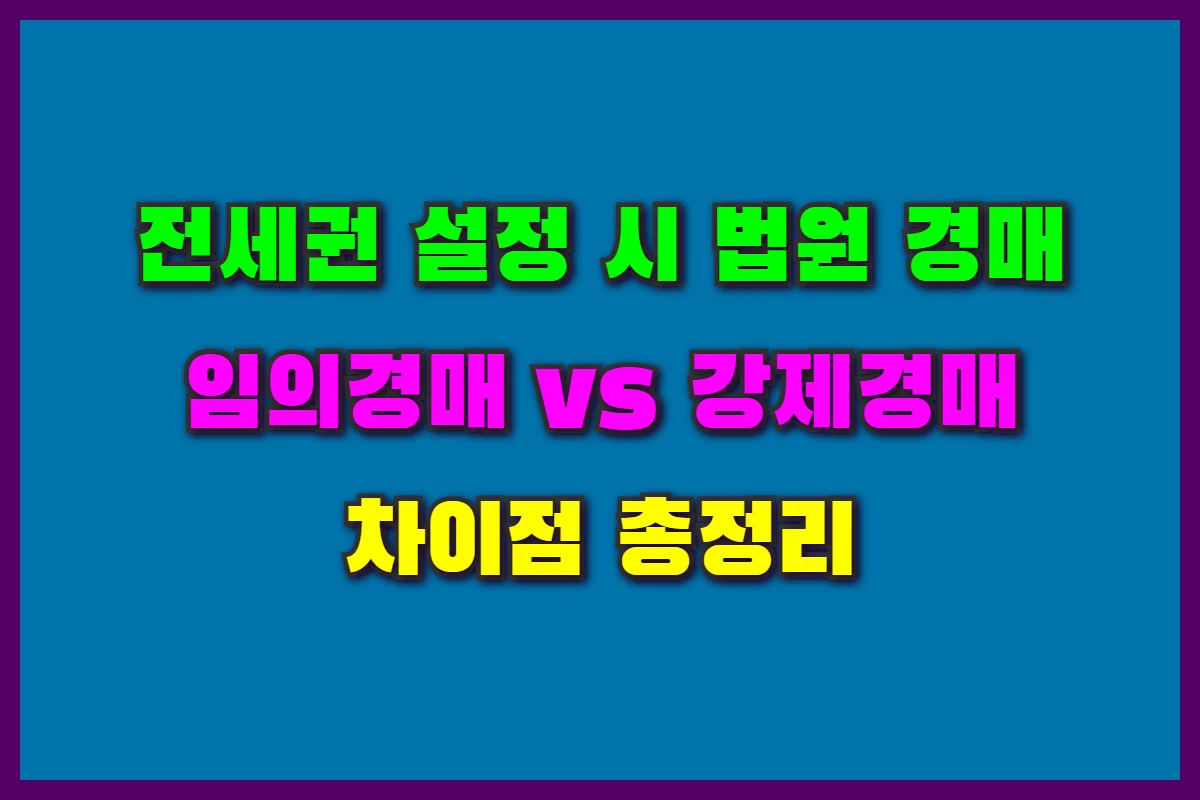 전세권 설정 시 법원 경매
임의경매 vs 강제경매
차이점 총정리